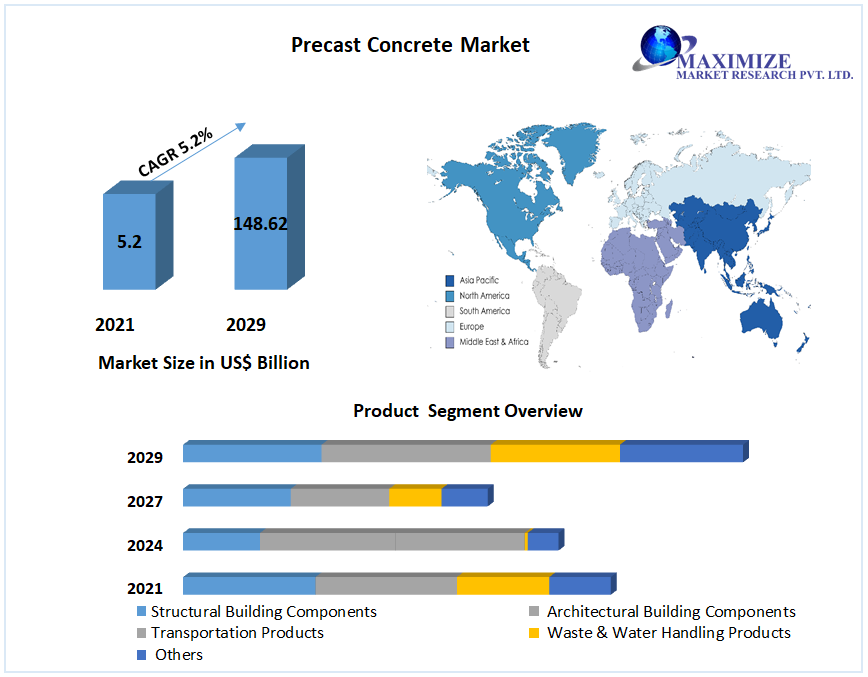 Precast Concrete Market

MAXIMIZE
MARKET RESEARCH PVT. LTD.

CAGR 5.2%

5.2

148.62

2021

2029

Market Size in US$ Billion

Asia Pacific
North America
South America
Europe
Middle East & Africa

Product Segment Overview

2029

2027

2024

2021

Structural Building Components
Architectural Building Components
Transportation Products
Waste & Water Handling Products
Others